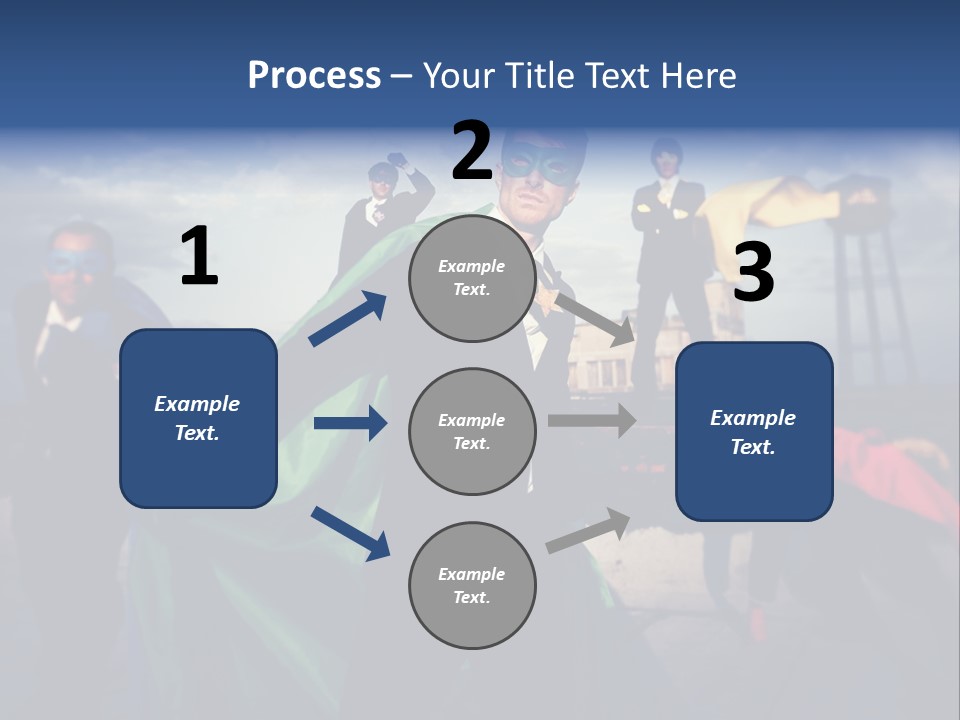 Process – Your Title Text Here

1

Example Text.

2

Example Text.

Example Text.

Example Text.

3

Example Text.